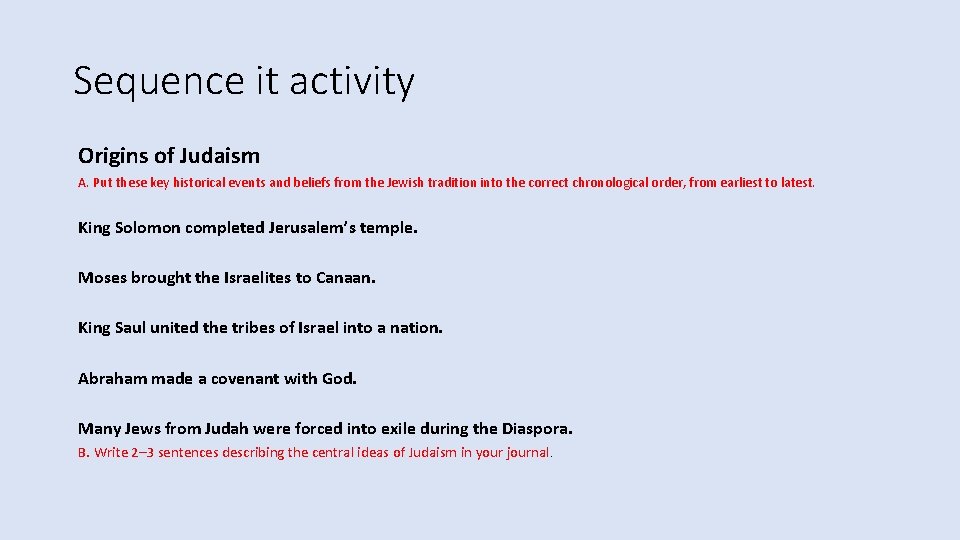 Sequence it activity

Origins of Judaism

A. Put these key historical events and beliefs from the Jewish tradition into the correct chronological order, from earliest to latest.

King Solomon completed Jerusalem's temple.

Moses brought the Israelites to Canaan.

King Saul united the tribes of Israel into a nation.

Abraham made a covenant with God.

Many Jews from Judah were forced into exile during the Diaspora.

B. Write 2–3 sentences describing the central ideas of Judaism in your journal.